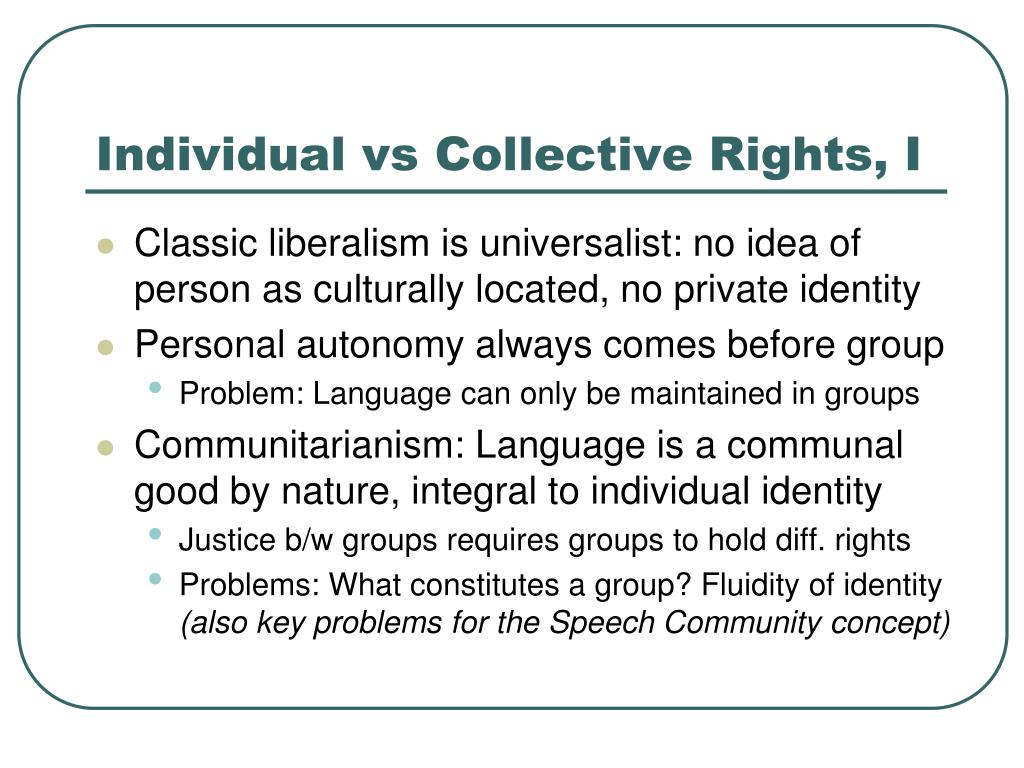 Individual vs Collective Rights, I

- Classic liberalism is universalist: no idea of person as culturally located, no private identity
- Personal autonomy always comes before group
  - Problem: Language can only be maintained in groups
- Communitarianism: Language is a communal good by nature, integral to individual identity
  - Justice b/w groups requires groups to hold diff. rights
  - Problems: What constitutes a group? Fluidity of identity *(also key problems for the Speech Community concept)*